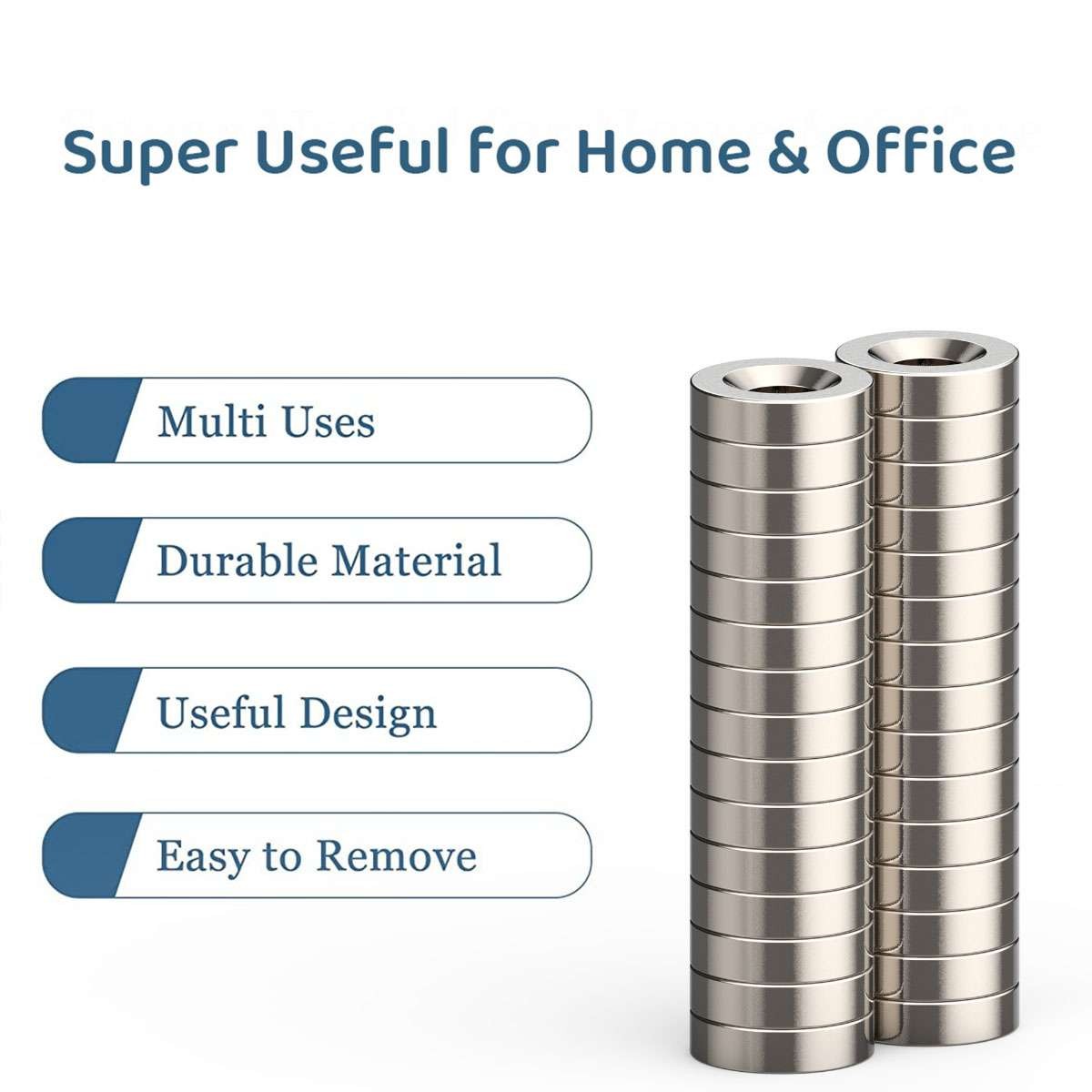 Super Useful for Home & Office

Multi Uses

Durable Material

Useful Design

Easy to Remove